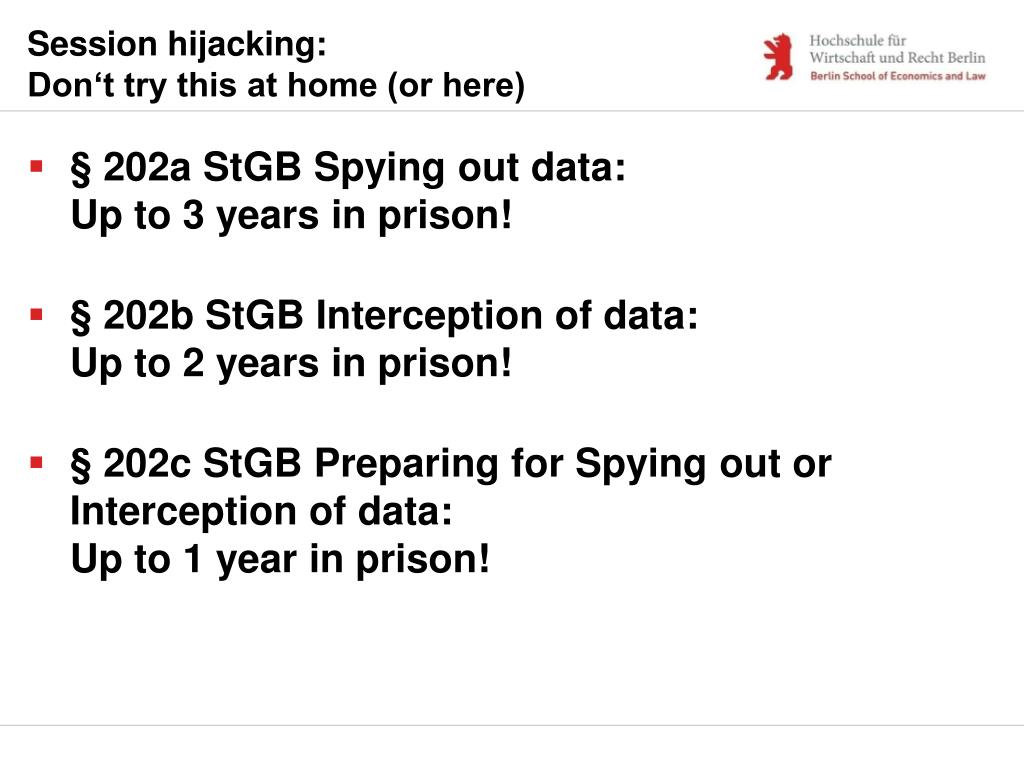 Session hijacking:
Don‘t try this at home (or here)

Hochschule für
Wirtschaft und Recht Berlin
Berlin School of Economics and Law

▪ § 202a StGB Spying out data:
Up to 3 years in prison!

▪ § 202b StGB Interception of data:
Up to 2 years in prison!

▪ § 202c StGB Preparing for Spying out or Interception of data:
Up to 1 year in prison!